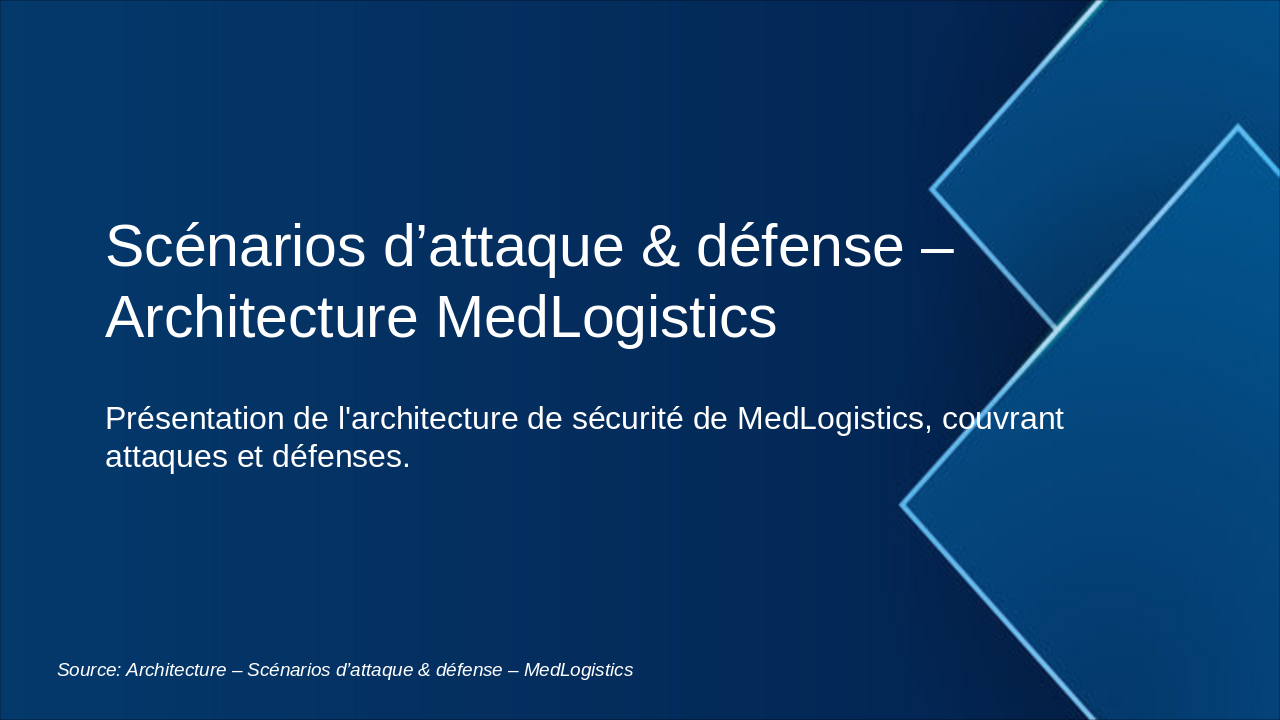 Scénarios d’attaque & défense – Architecture MedLogistics

Présentation de l'architecture de sécurité de MedLogistics, couvrant attaques et défenses.

Source: Architecture – Scénarios d'attaque & défense – MedLogistics